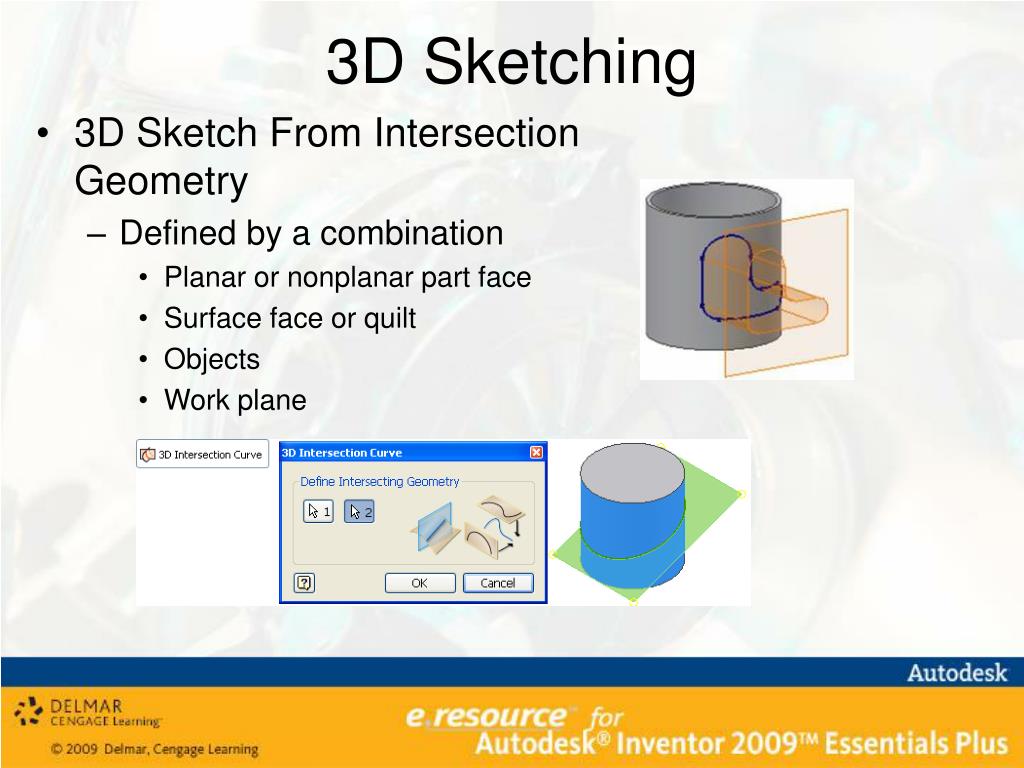 3D Sketching

• 3D Sketch From Intersection Geometry
– Defined by a combination
• Planar or nonplanar part face
• Surface face or quilt
• Objects
• Work plane

3D Intersection Curve

3D Intersection Curve

Define Intersecting Geometry

1

2

OK

Cancel

Autodesk

DELMAR CENGAGE Learning

© 2009 Delmar, Cengage Learning

e.resource for Autodesk® Inventor 2009™ Essentials Plus